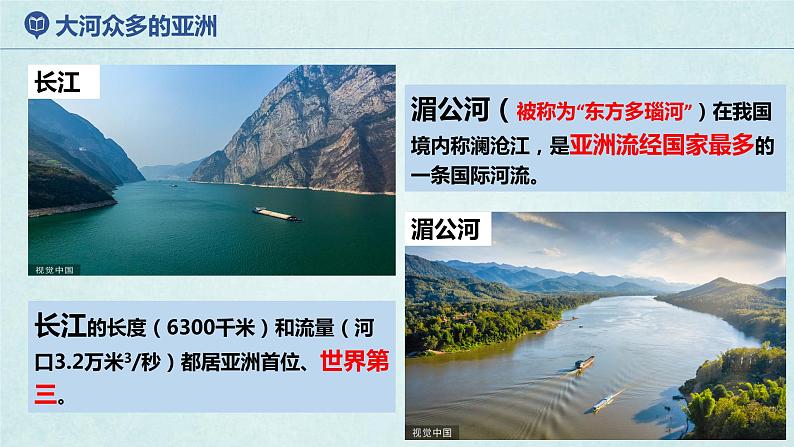 大河众多的亚洲

长江

视觉中国

长江的长度（6300千米）和流量（河口3.2万米$^3$/秒）都居亚洲首位、世界第三。

湄公河（被称为“东方多瑙河”）在我国境内称澜沧江，是亚洲流经国家最多的一条国际河流。

湄公河

视觉中国